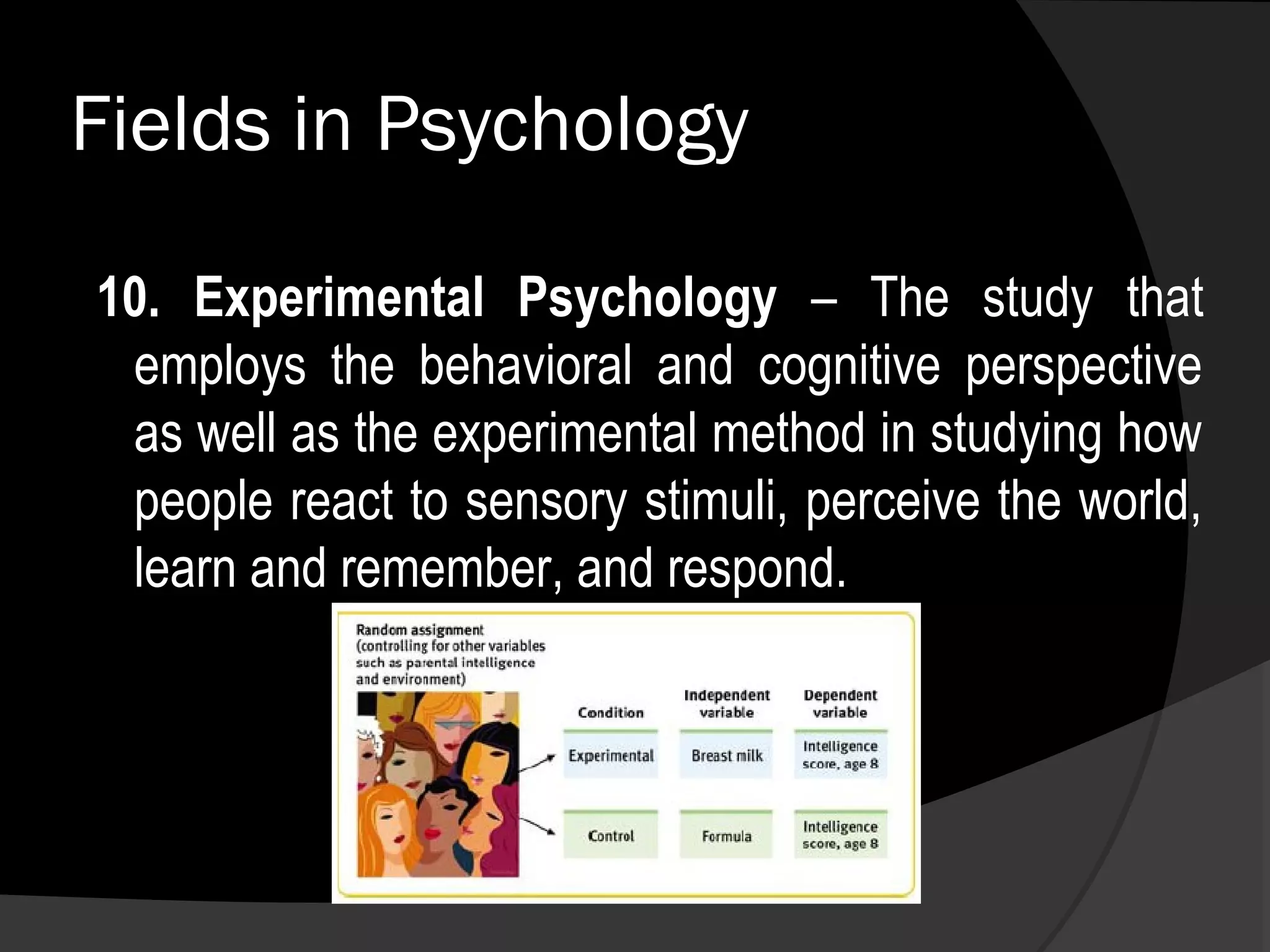 Fields in Psychology

10. Experimental Psychology – The study that employs the behavioral and cognitive perspective as well as the experimental method in studying how people react to sensory stimuli, perceive the world, learn and remember, and respond.

Random assignment (controlling for other variables such as parental intelligence and environment)

| Condition | Independent variable | Dependent variable |
|---|---|---|
| Experimental | Breast milk | Intelligence score, age 8 |
| Control | Formula | Intelligence score, age 8 |